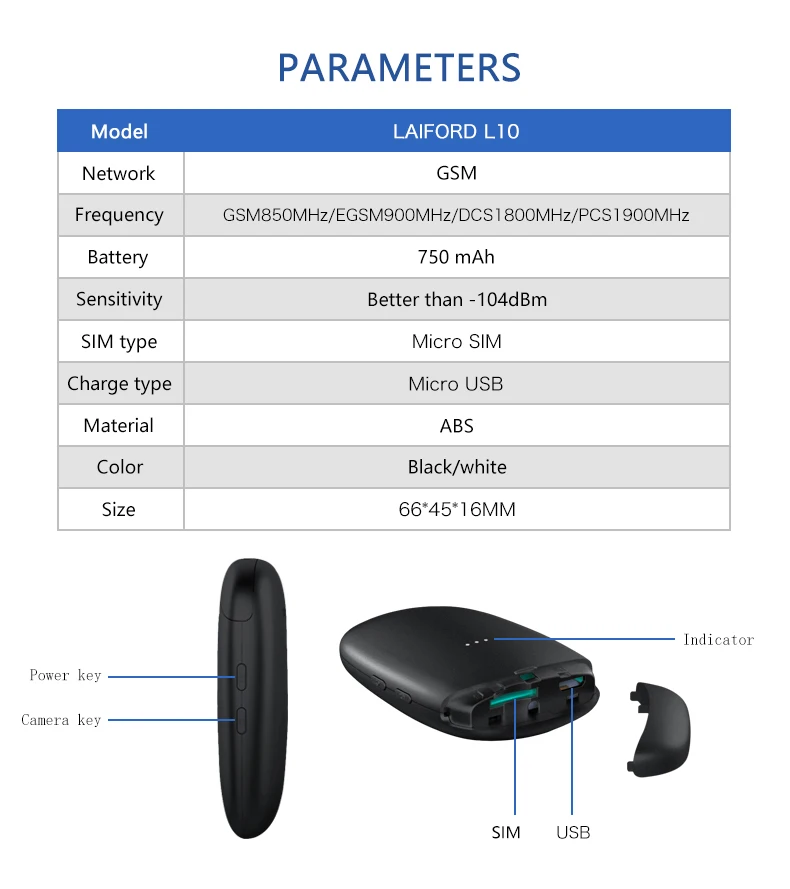 PARAMETERS

| Model | LAIFORD L10 |
|---|---|
| Network | GSM |
| Frequency | GSM850MHz/EGSM900MHz/DCS1800MHz/PCS1900MHz |
| Battery | 750 mAh |
| Sensitivity | Better than -104dBm |
| SIM type | Micro SIM |
| Charge type | Micro USB |
| Material | ABS |
| Color | Black/white |
| Size | 66*45*16MM |

Power key
Camera key
Indicator
SIM
USB